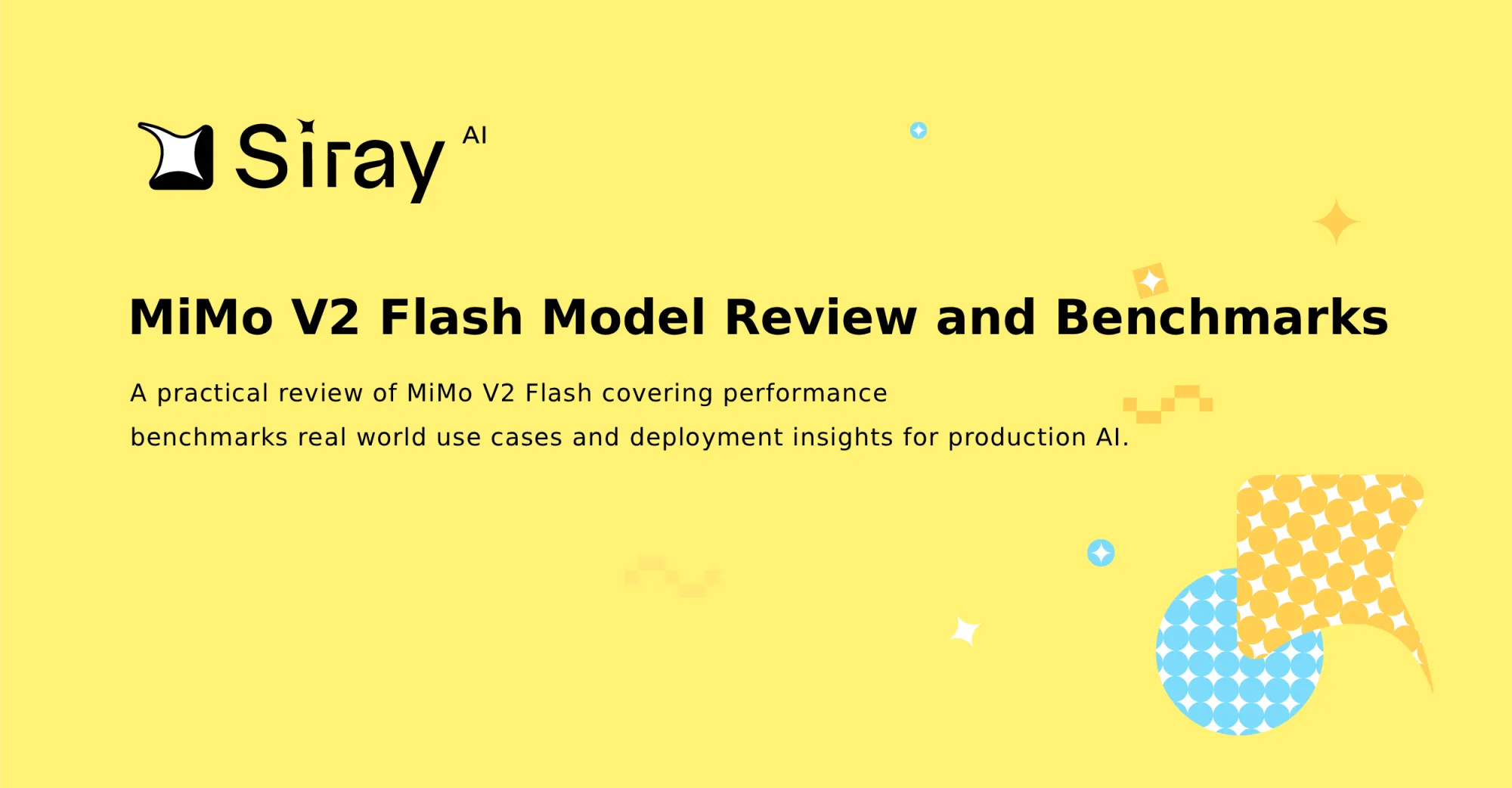 Siray AI

MiMo V2 Flash Model Review and Benchmarks

A practical review of MiMo V2 Flash covering performance benchmarks real world use cases and deployment insights for production AI.